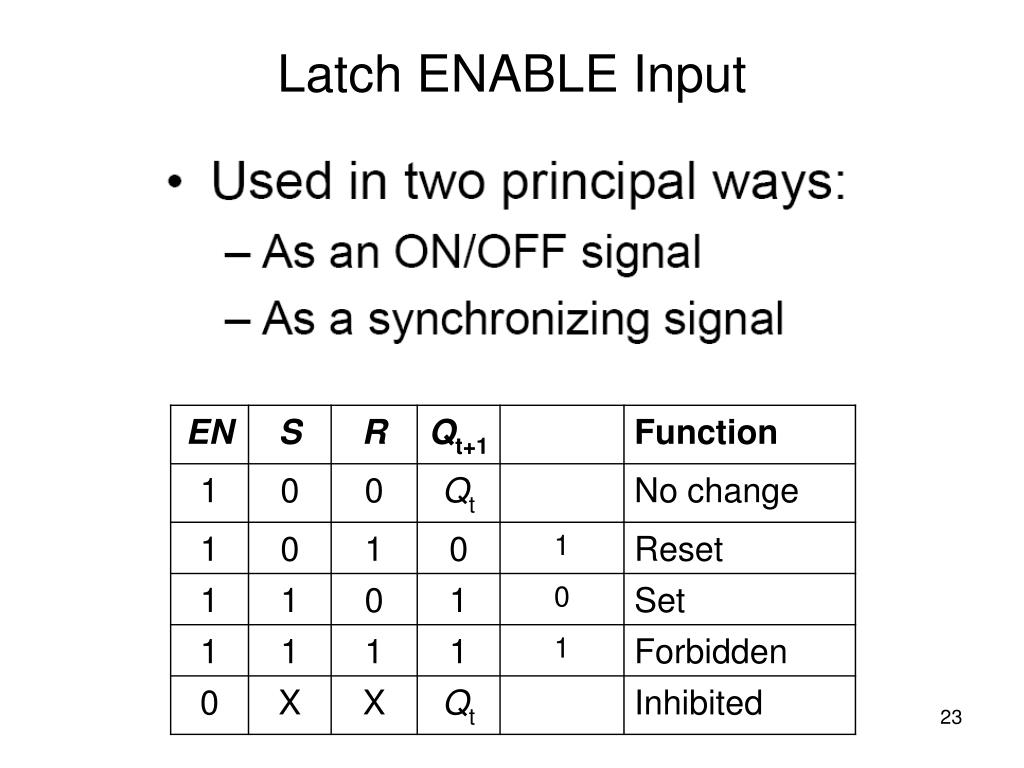 Latch ENABLE Input

• Used in two principal ways:
– As an ON/OFF signal
– As a synchronizing signal

| EN | S | R | $Q_{t+1}$ | | Function |
|---|---|---|---|---|---|
| 1 | 0 | 0 | $Q_t$ | | No change |
| 1 | 0 | 1 | 0 | 1 | Reset |
| 1 | 1 | 0 | 1 | 0 | Set |
| 1 | 1 | 1 | 1 | 1 | Forbidden |
| 0 | X | X | $Q_t$ | | Inhibited |

23